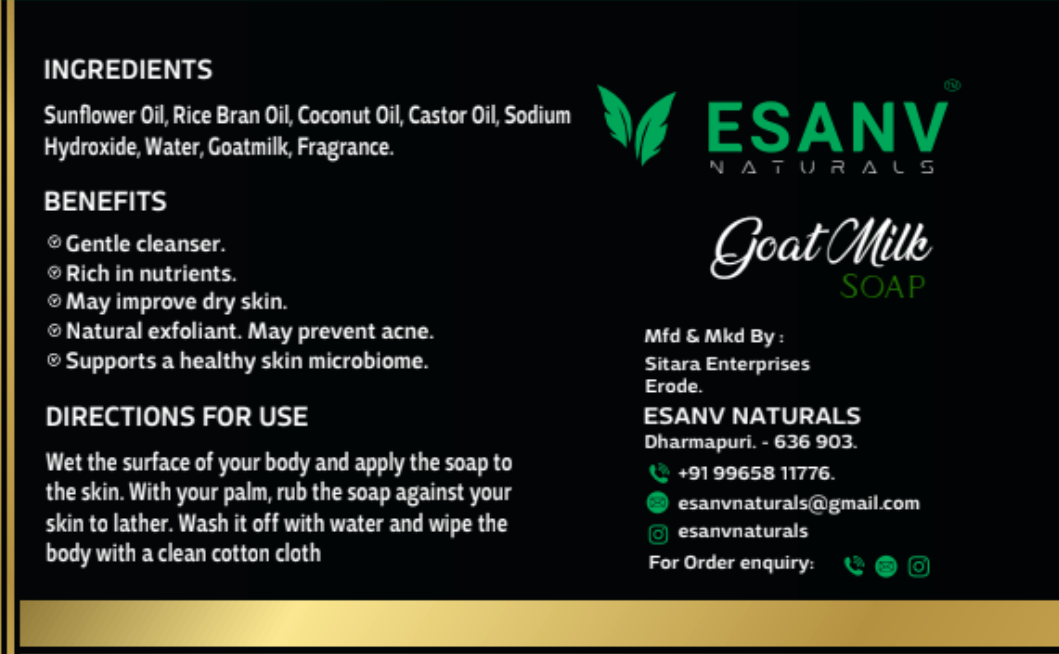 INGREDIENTS

Sunflower Oil, Rice Bran Oil, Coconut Oil, Castor Oil, Sodium Hydroxide, Water, Goatmilk, Fragrance.

BENEFITS

Gentle cleanser.
Rich in nutrients.
May improve dry skin.
Natural exfoliant. May prevent acne.
Supports a healthy skin microbiome.

DIRECTIONS FOR USE

Wet the surface of your body and apply the soap to the skin. With your palm, rub the soap against your skin to lather. Wash it off with water and wipe the body with a clean cotton cloth

ESANV®
NATURALS

Goat Milk
SOAP

Mfd & Mkd By :
Sitara Enterprises
Erode.

ESANV NATURALS
Dharmapuri. - 636 903.

+91 99658 11776.
esanvnaturals@gmail.com
esanvnaturals

For Order enquiry: